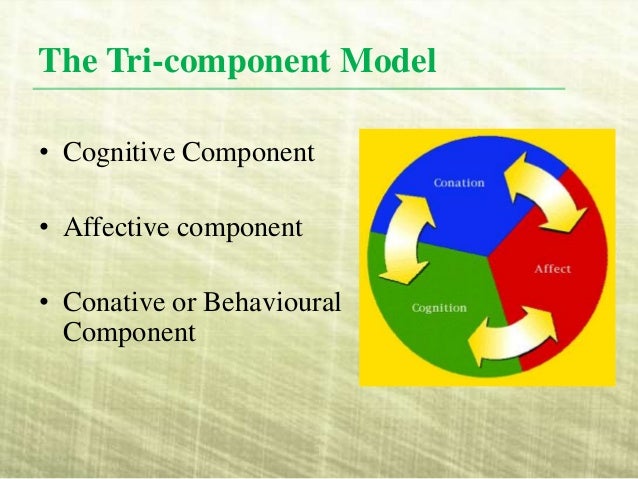 The Tri-component Model

• Cognitive Component

• Affective component

• Conative or Behavioural Component

Conation

Affect

Cognition